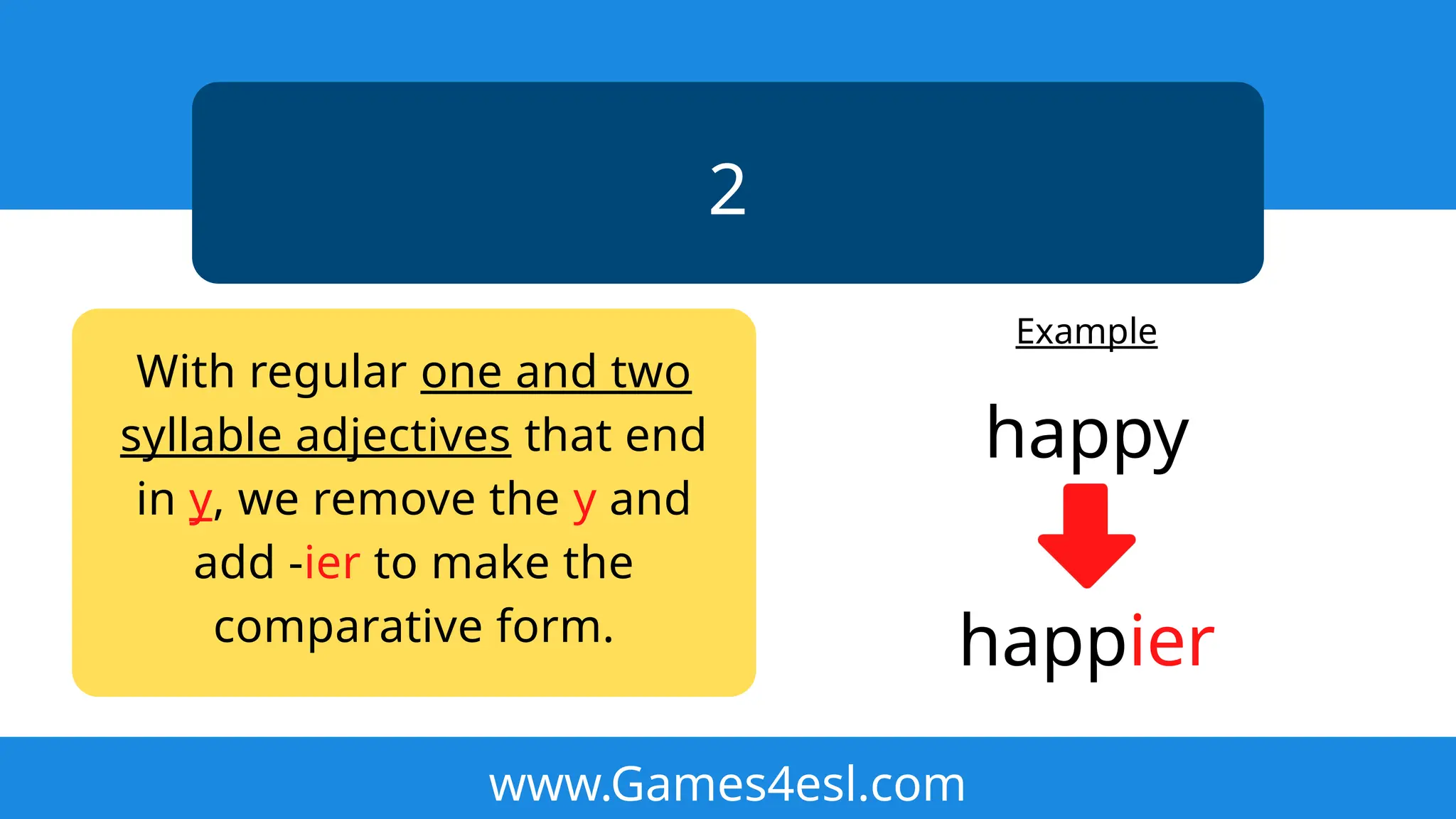 2

With regular one and two syllable adjectives that end in y, we remove the y and add -ier to make the comparative form.

Example

happy

happier

www.Games4esl.com